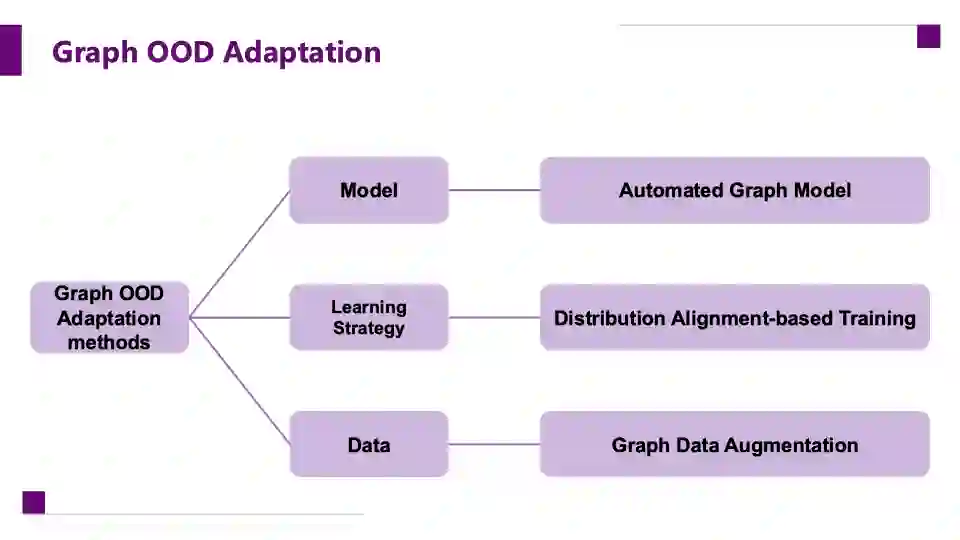 Graph OOD Adaptation

Graph OOD Adaptation methods

Model

Learning Strategy

Data

Automated Graph Model

Distribution Alignment-based Training

Graph Data Augmentation